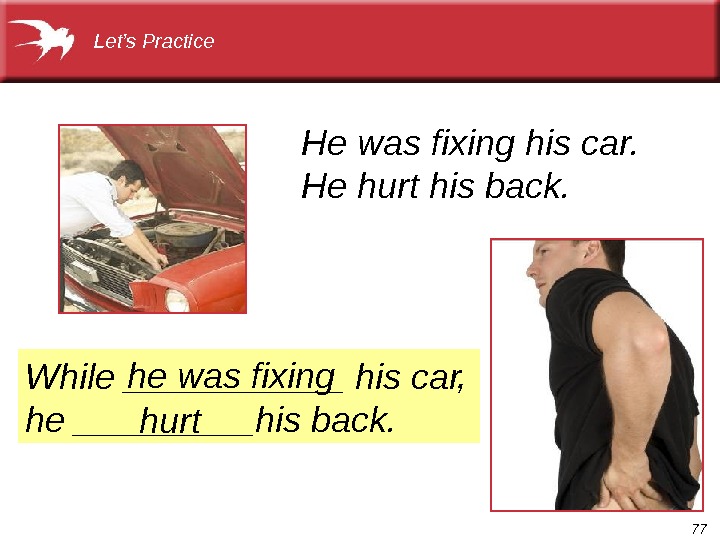 Let's Practice

He was fixing his car.
He hurt his back.

While he was fixing his car, he hurt his back.

77